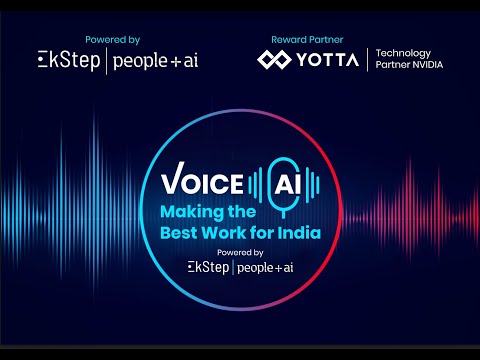 Powered by
EkStep | people+ai

Reward Partner
YOTTA | Technology Partner NVIDIA

VOICE AI
Making the Best Work for India
Powered by
EkStep | people+ai